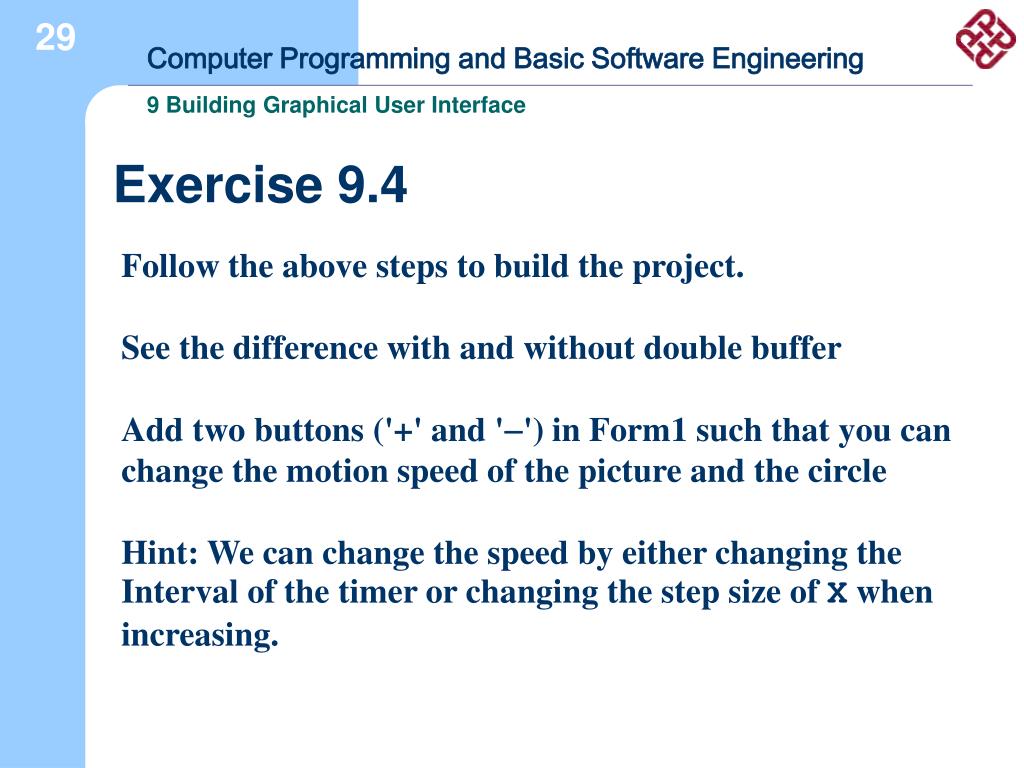 29

Computer Programming and Basic Software Engineering

9 Building Graphical User Interface

Exercise 9.4

Follow the above steps to build the project.

See the difference with and without double buffer

Add two buttons ('+' and '−') in Form1 such that you can change the motion speed of the picture and the circle

Hint: We can change the speed by either changing the Interval of the timer or changing the step size of x when increasing.